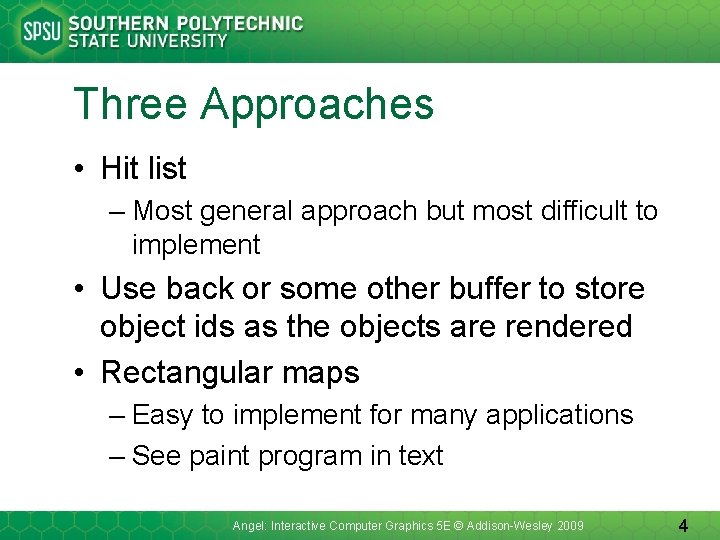 SPSU SOUTHERN POLYTECHNIC STATE UNIVERSITY

Three Approaches

• Hit list
– Most general approach but most difficult to implement
• Use back or some other buffer to store object ids as the objects are rendered
• Rectangular maps
– Easy to implement for many applications
– See paint program in text

Angel: Interactive Computer Graphics 5E © Addison-Wesley 2009

4